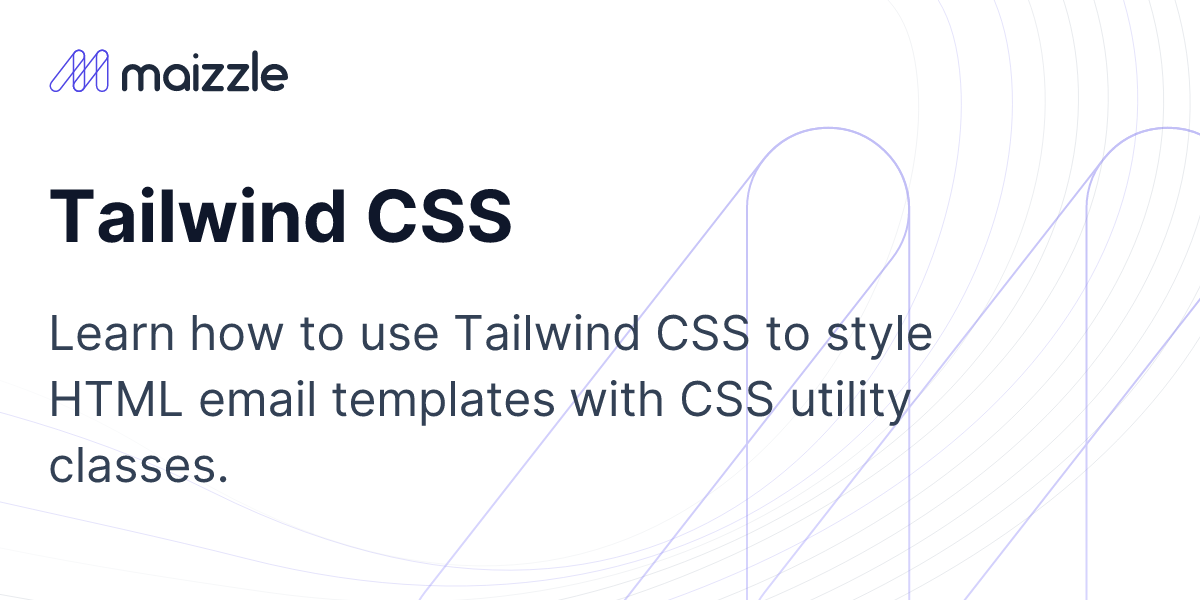 maizzle

Tailwind CSS

Learn how to use Tailwind CSS to style HTML email templates with CSS utility classes.